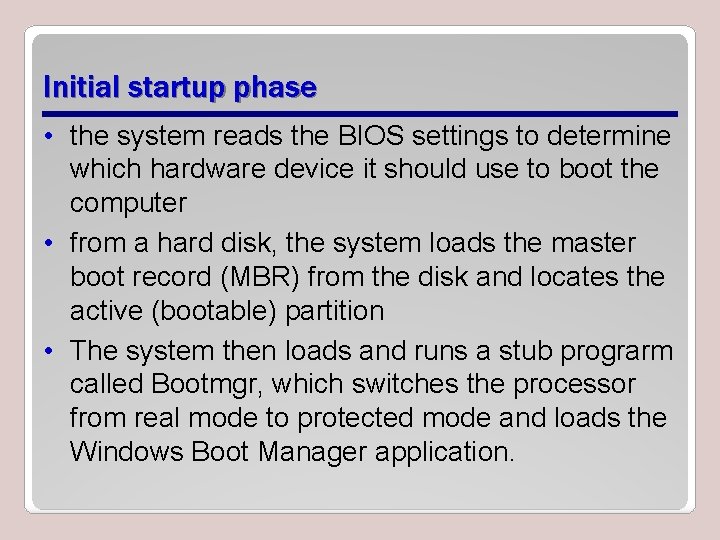 Initial startup phase

• the system reads the BIOS settings to determine which hardware device it should use to boot the computer

• from a hard disk, the system loads the master boot record (MBR) from the disk and locates the active (bootable) partition

• The system then loads and runs a stub prograrm called Bootmgr, which switches the processor from real mode to protected mode and loads the Windows Boot Manager application.